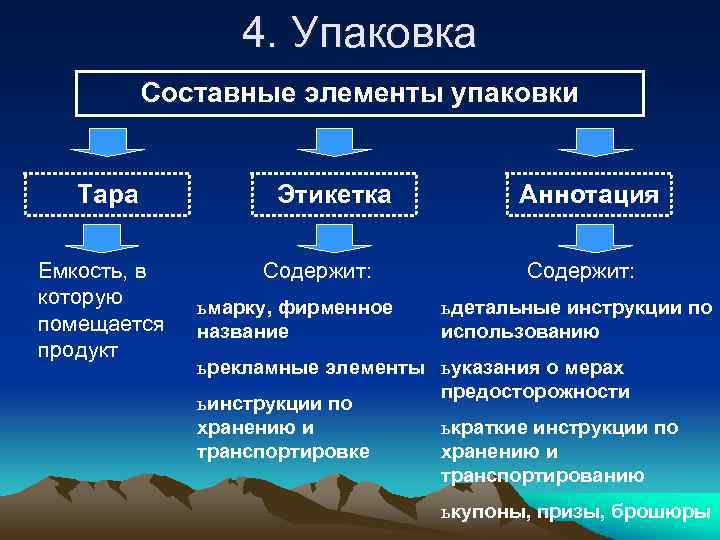 4. Упаковка

Составные элементы упаковки

Тара

Емкость, в которую помещается продукт

Этикетка

Содержит:

ьмарку, фирменное название

ьрекламные элементы

ьинструкции по хранению и транспортировке

Аннотация

Содержит:

ьдетальные инструкции по использованию

ьуказания о мерах предосторожности

ькраткие инструкции по хранению и транспортированию

ькупоны, призы, брошюры